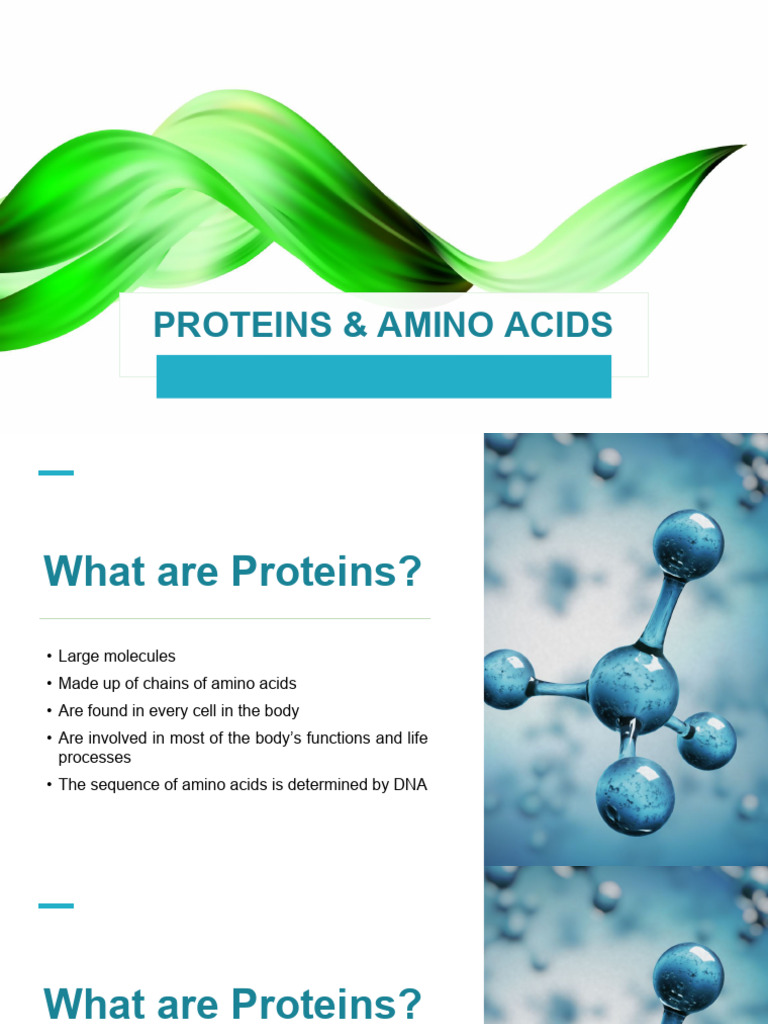 PROTEINS & AMINO ACIDS

What are Proteins?

• Large molecules
• Made up of chains of amino acids
• Are found in every cell in the body
• Are involved in most of the body's functions and life processes
• The sequence of amino acids is determined by DNA

What are Proteins?